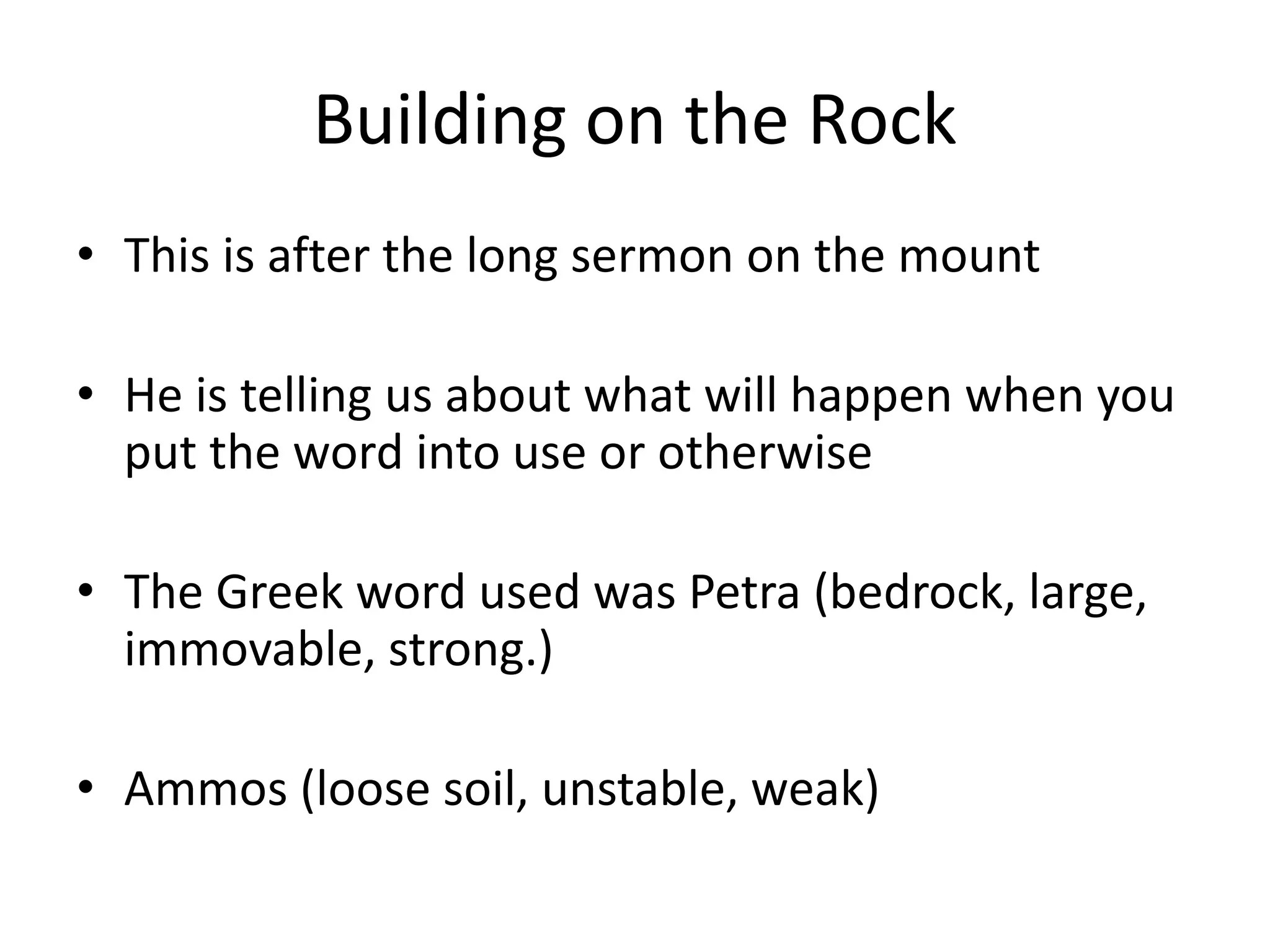 Building on the Rock

• This is after the long sermon on the mount

• He is telling us about what will happen when you put the word into use or otherwise

• The Greek word used was Petra (bedrock, large, immovable, strong.)

• Ammos (loose soil, unstable, weak)